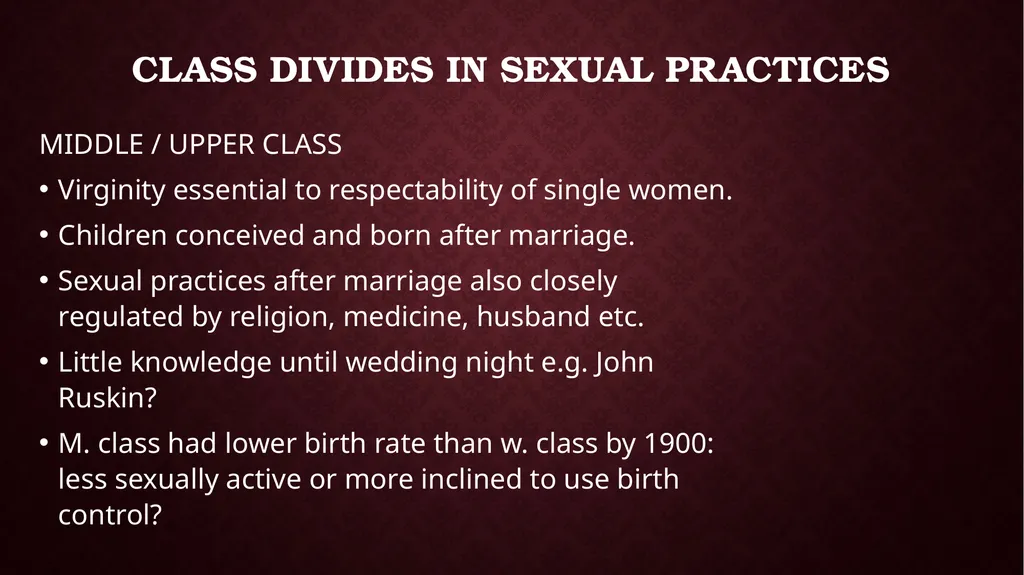 CLASS DIVIDES IN SEXUAL PRACTICES

MIDDLE / UPPER CLASS

• Virginity essential to respectability of single women.

• Children conceived and born after marriage.

• Sexual practices after marriage also closely regulated by religion, medicine, husband etc.

• Little knowledge until wedding night e.g. John Ruskin?

• M. class had lower birth rate than w. class by 1900: less sexually active or more inclined to use birth control?